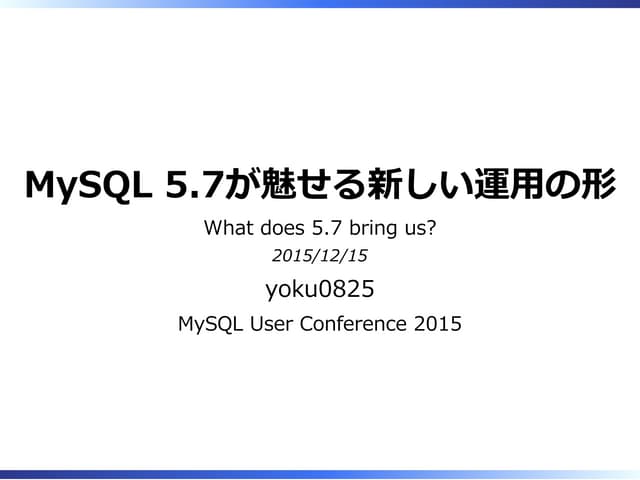 MySQL 5.7が魅せる新しい運用の形

What does 5.7 bring us?

2015/12/15

yoku0825

MySQL User Conference 2015